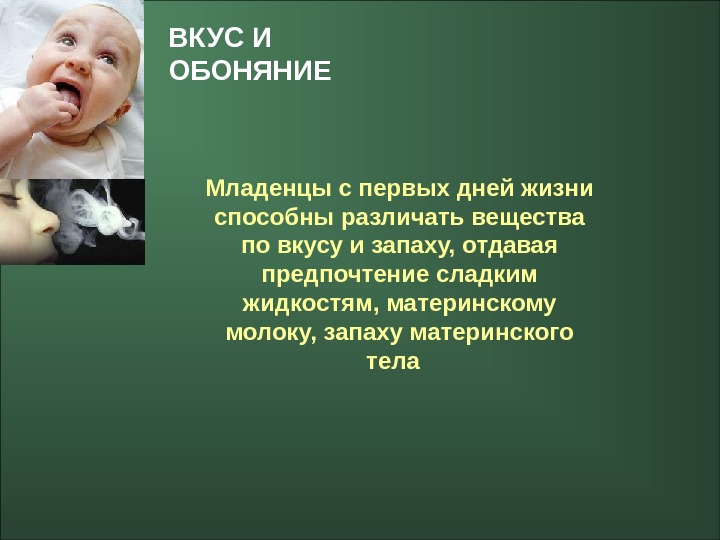 ВКУС И ОБОНЯНИЕ

Младенцы с первых дней жизни способны различать вещества по вкусу и запаху, отдавая предпочтение сладким жидкостям, материнскому молоку, запаху материнского тела